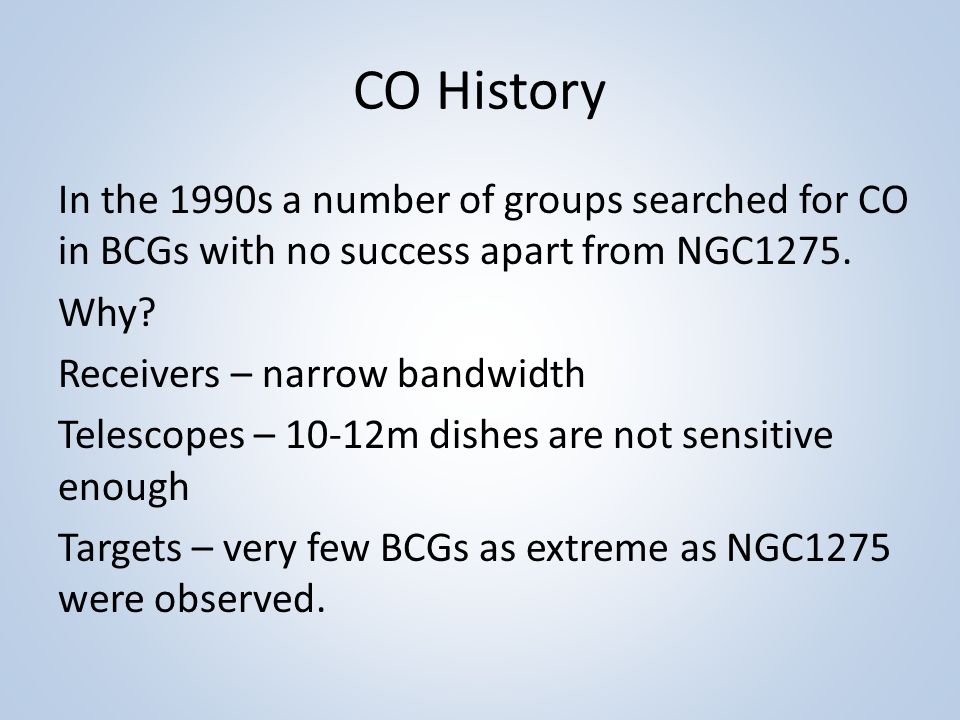 CO History

In the 1990s a number of groups searched for CO in BCGs with no success apart from NGC1275.

Why?

Receivers – narrow bandwidth

Telescopes – 10-12m dishes are not sensitive enough

Targets – very few BCGs as extreme as NGC1275 were observed.